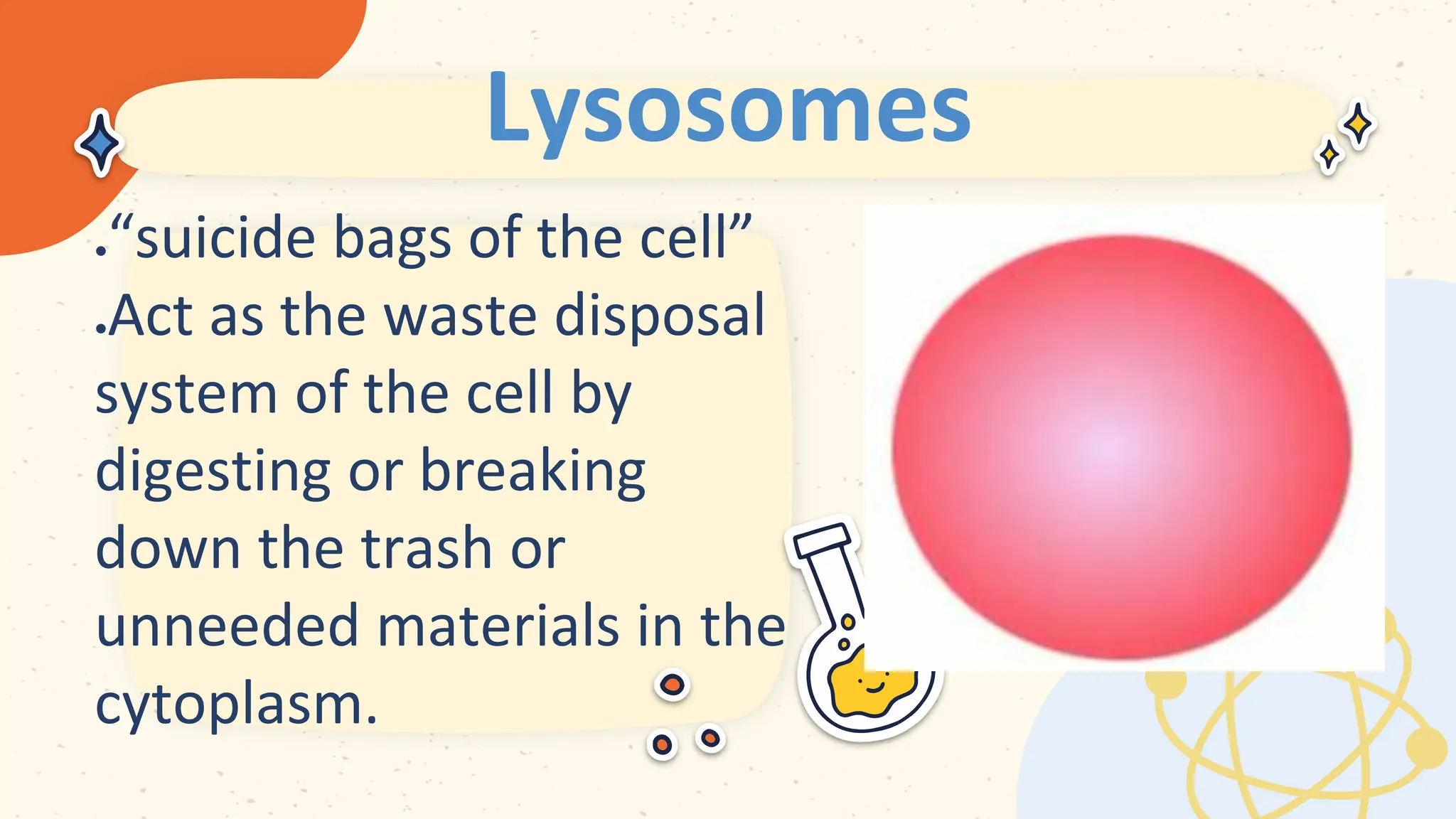 Lysosomes

.“suicide bags of the cell”
.Act as the waste disposal system of the cell by digesting or breaking down the trash or unneeded materials in the cytoplasm.